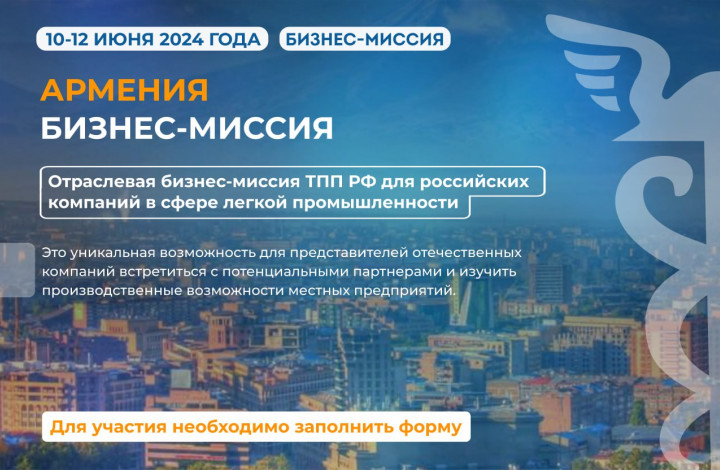 10-12 ИЮНЯ 2024 ГОДА
БИЗНЕС-МИССИЯ

АРМЕНИЯ
БИЗНЕС-МИССИЯ

Отраслевая бизнес-миссия ТПП РФ для российских компаний в сфере легкой промышленности

Это уникальная возможность для представителей отечественных компаний встретиться с потенциальными партнерами и изучить производственные возможности местных предприятий.

Для участия необходимо заполнить форму